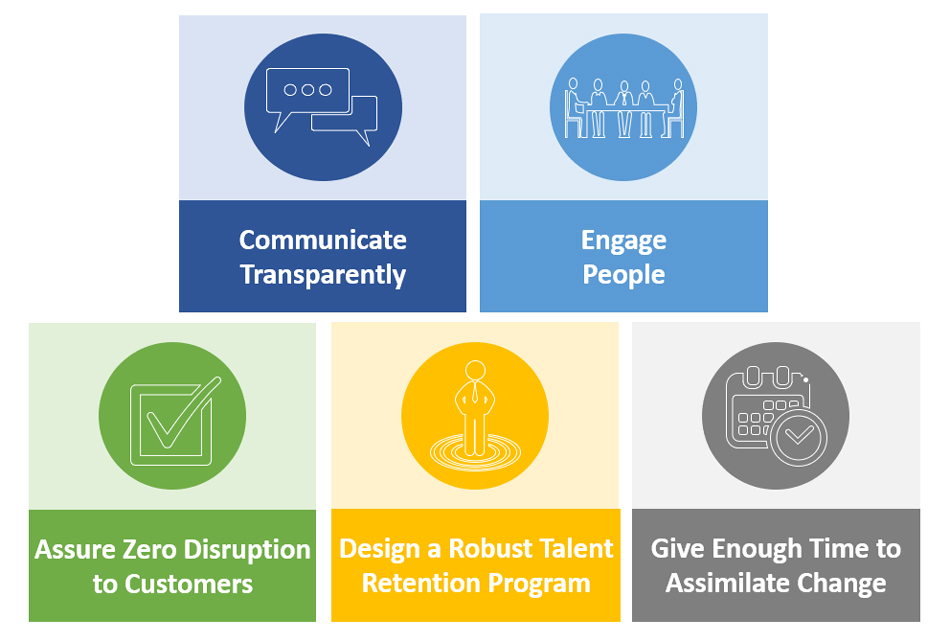 Communicate Transparently

Engage People

Assure Zero Disruption to Customers

Design a Robust Talent Retention Program

Give Enough Time to Assimilate Change